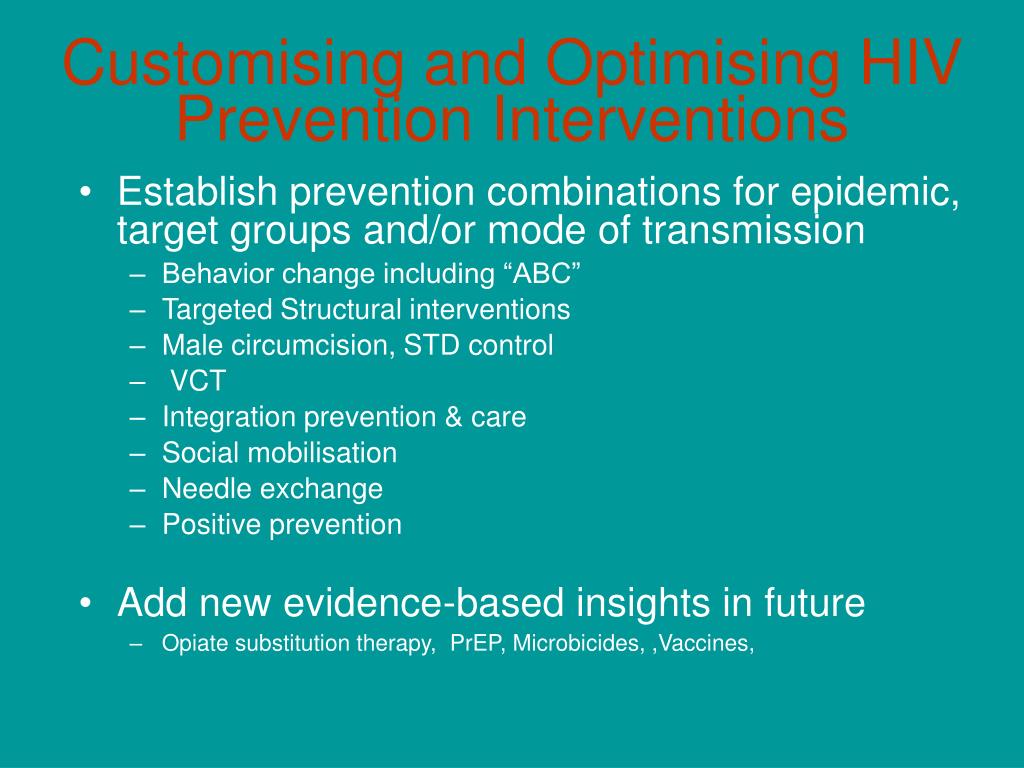 Customising and Optimising HIV Prevention Interventions

• Establish prevention combinations for epidemic, target groups and/or mode of transmission
– Behavior change including “ABC”
– Targeted Structural interventions
– Male circumcision, STD control
– VCT
– Integration prevention & care
– Social mobilisation
– Needle exchange
– Positive prevention

• Add new evidence-based insights in future
– Opiate substitution therapy, PrEP, Microbicides, ,Vaccines,